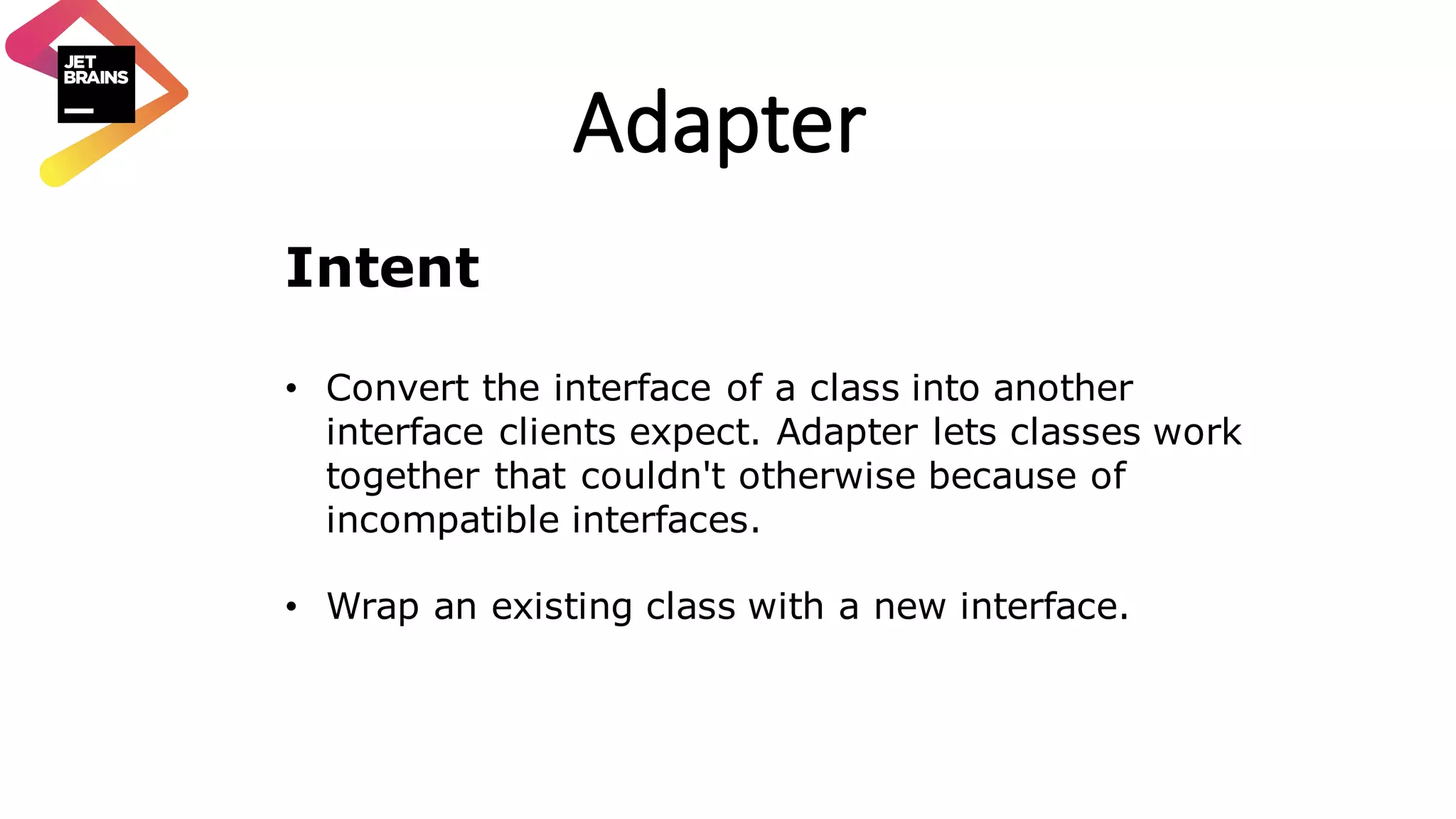 JET BRAINS

Adapter

Intent

• Convert the interface of a class into another interface clients expect. Adapter lets classes work together that couldn't otherwise because of incompatible interfaces.

• Wrap an existing class with a new interface.